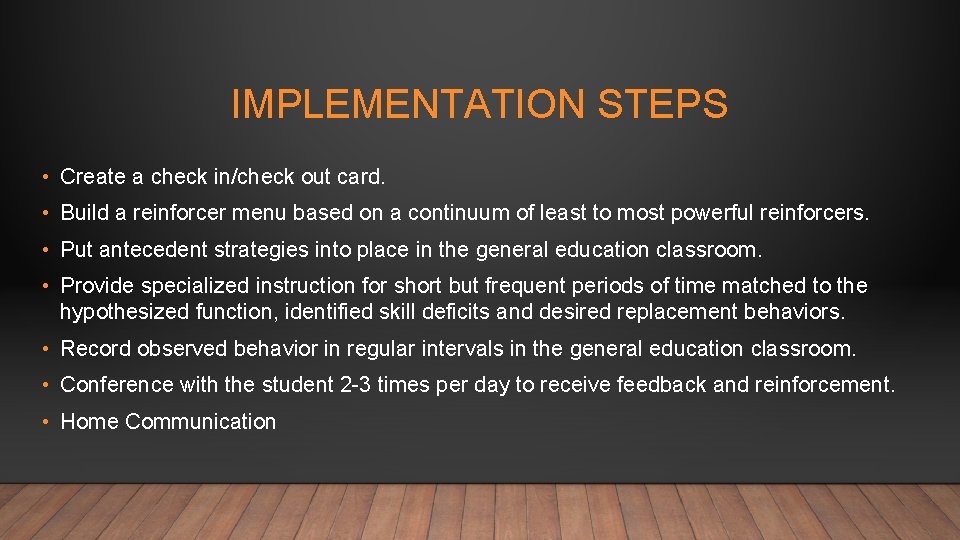 IMPLEMENTATION STEPS

• Create a check in/check out card.

• Build a reinforcer menu based on a continuum of least to most powerful reinforcers.

• Put antecedent strategies into place in the general education classroom.

• Provide specialized instruction for short but frequent periods of time matched to the hypothesized function, identified skill deficits and desired replacement behaviors.

• Record observed behavior in regular intervals in the general education classroom.

• Conference with the student 2-3 times per day to receive feedback and reinforcement.

• Home Communication